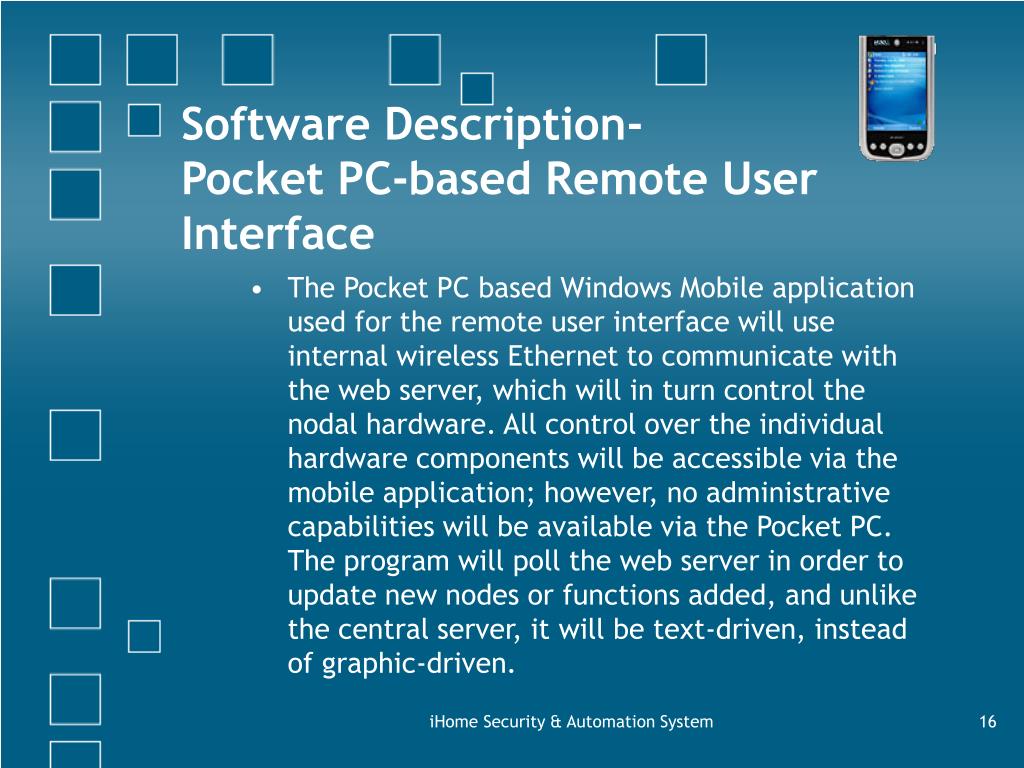 Software Description-
Pocket PC-based Remote User Interface

• The Pocket PC based Windows Mobile application used for the remote user interface will use internal wireless Ethernet to communicate with the web server, which will in turn control the nodal hardware. All control over the individual hardware components will be accessible via the mobile application; however, no administrative capabilities will be available via the Pocket PC. The program will poll the web server in order to update new nodes or functions added, and unlike the central server, it will be text-driven, instead of graphic-driven.

iHome Security & Automation System

16